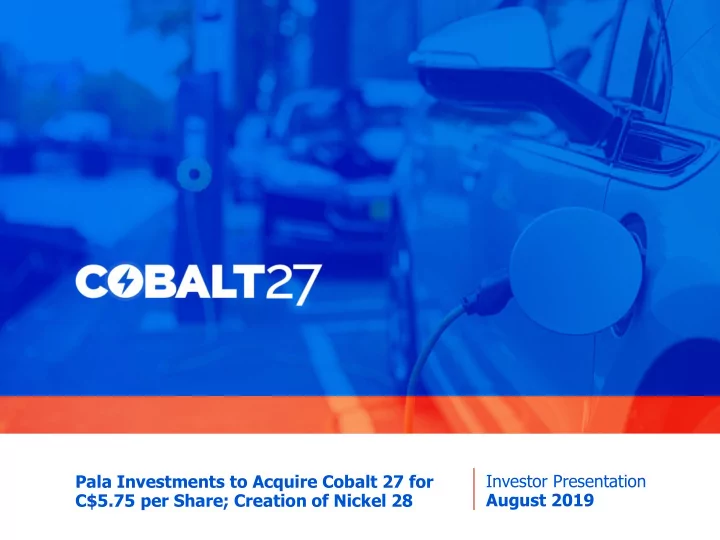 COBALT27

Pala Investments to Acquire Cobalt 27 for C$5.75 per Share; Creation of Nickel 28

Investor Presentation
August 2019